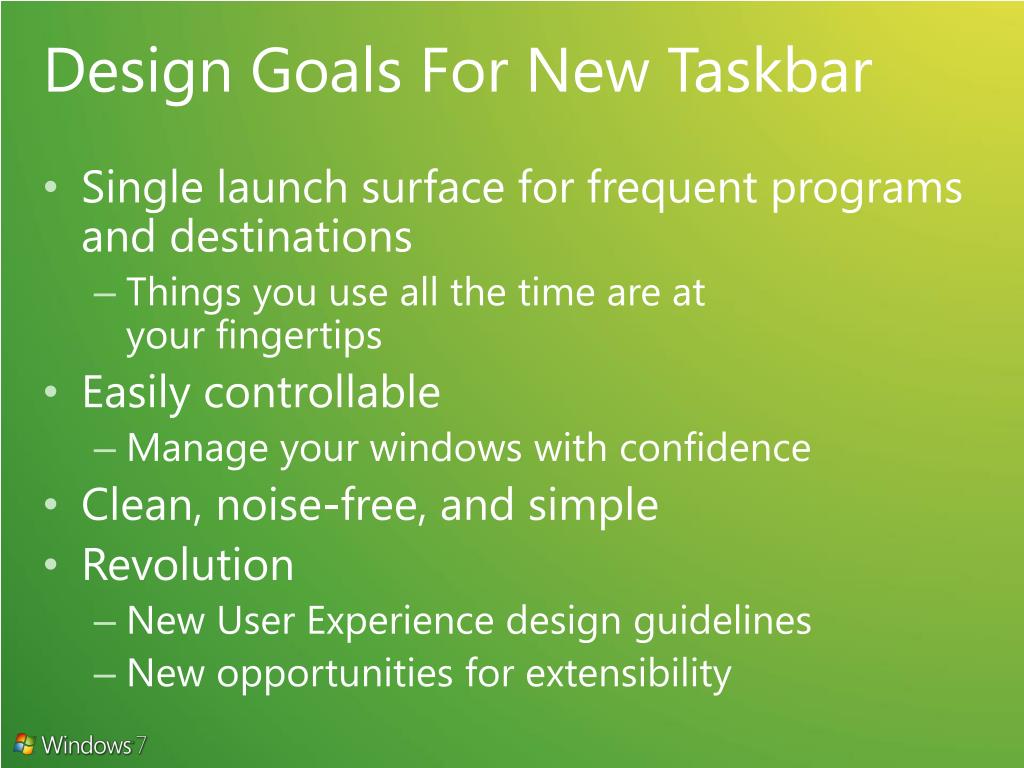 Design Goals For New Taskbar

• Single launch surface for frequent programs and destinations
– Things you use all the time are at your fingertips
• Easily controllable
– Manage your windows with confidence
• Clean, noise-free, and simple
• Revolution
– New User Experience design guidelines
– New opportunities for extensibility

Windows 7